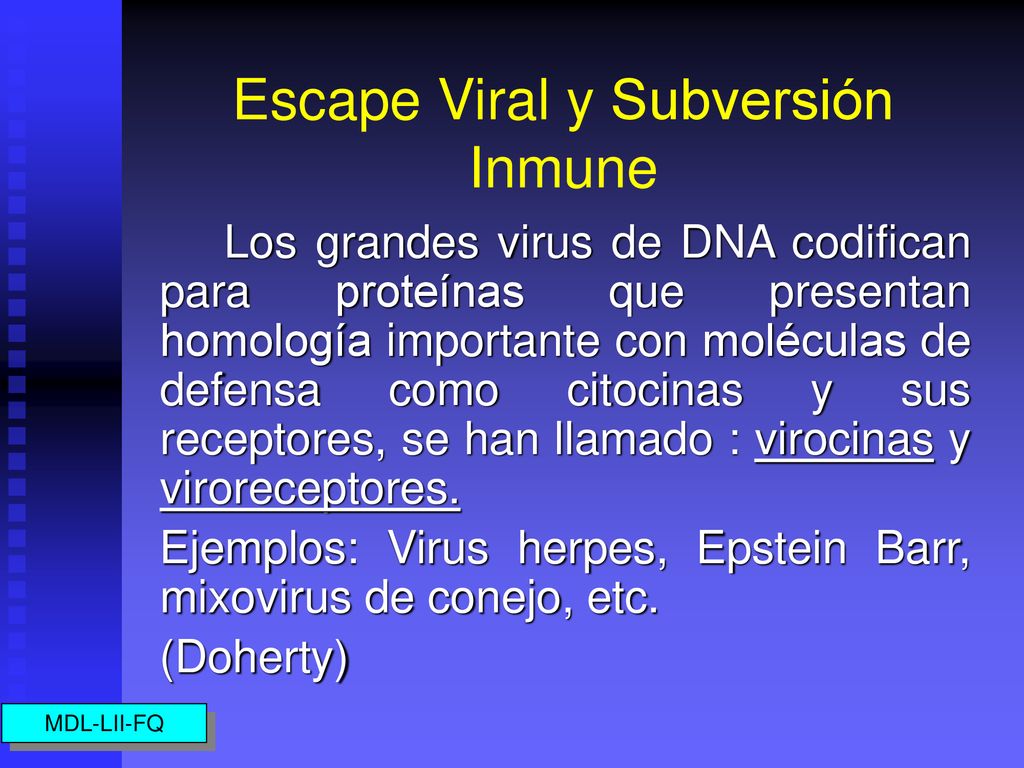 Escape Viral y Subversión Inmune

Los grandes virus de DNA codifican para proteínas que presentan homología importante con moléculas de defensa como citocinas y sus receptores, se han llamado : virocinas y viroreceptores.

Ejemplos: Virus herpes, Epstein Barr, mixovirus de conejo, etc.

(Doherty)

MDL-LII-FQ